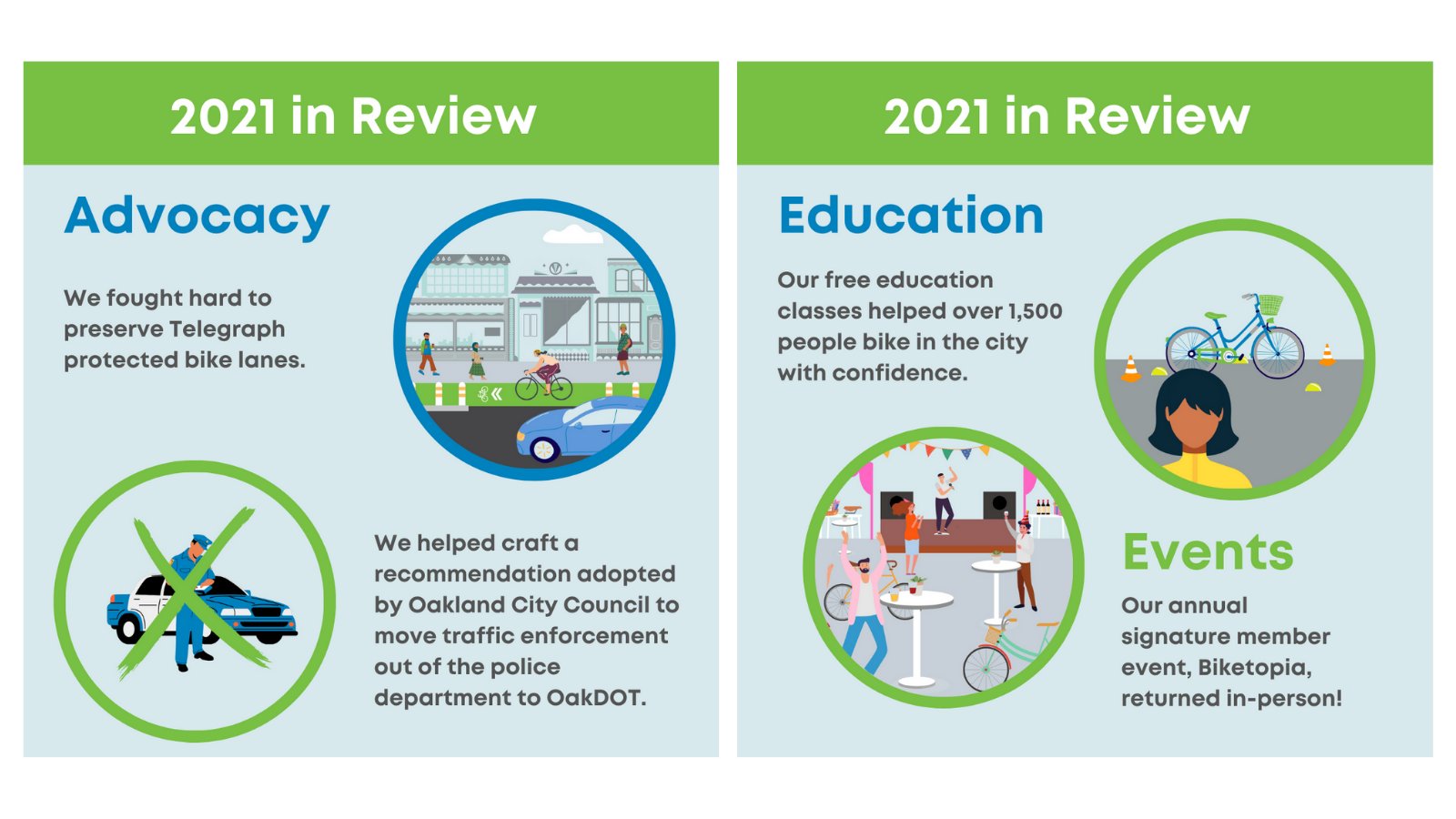 2021 in Review

Advocacy

We fought hard to preserve Telegraph protected bike lanes.

We helped craft a recommendation adopted by Oakland City Council to move traffic enforcement out of the police department to OakDOT.

2021 in Review

Education

Our free education classes helped over 1,500 people bike in the city with confidence.

Events

Our annual signature member event, Biketopia, returned in-person!